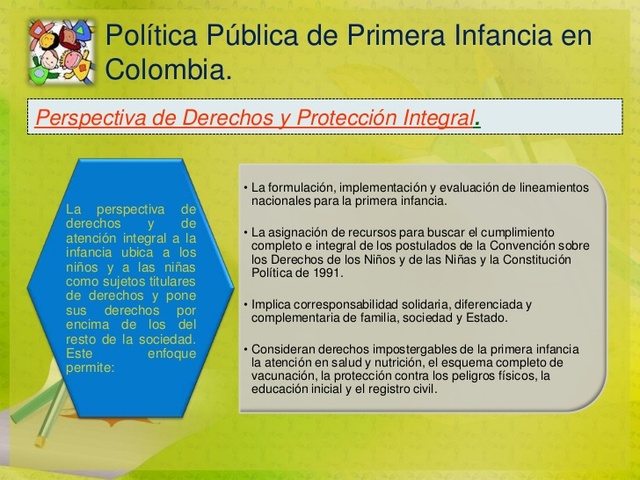 Política Pública de Primera Infancia en Colombia.

Perspectiva de Derechos y Protección Integral.

La perspectiva de derechos y de atención integral a la infancia ubica a los niños y a las niñas como sujetos titulares de derechos y pone sus derechos por encima de los del resto de la sociedad. Este enfoque permite:

• La formulación, implementación y evaluación de lineamientos nacionales para la primera infancia.

• La asignación de recursos para buscar el cumplimiento completo e integral de los postulados de la Convención sobre los Derechos de los Niños y de las Niñas y la Constitución Política de 1991.

• Implica corresponsabilidad solidaria, diferenciada y complementaria de familia, sociedad y Estado.

• Consideran derechos impostergables de la primera infancia la atención en salud y nutrición, el esquema completo de vacunación, la protección contra los peligros físicos, la educación inicial y el registro civil.